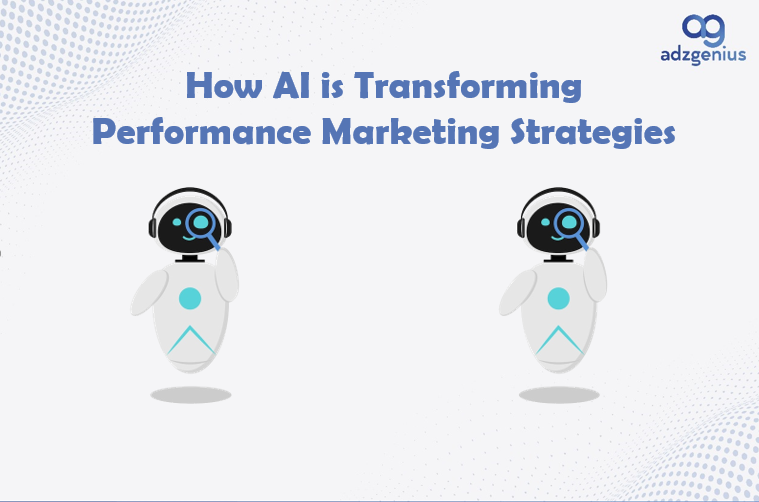 ag
adzgenius

How AI is Transforming Performance Marketing Strategies